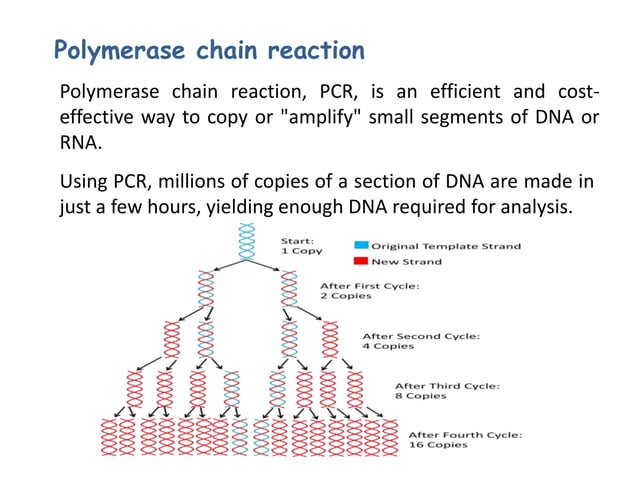 Polymerase chain reaction

Polymerase chain reaction, PCR, is an efficient and cost-effective way to copy or "amplify" small segments of DNA or RNA.

Using PCR, millions of copies of a section of DNA are made in just a few hours, yielding enough DNA required for analysis.

Start:
1 Copy

Original Template Strand
New Strand

After First Cycle:
2 Copies

After Second Cycle:
4 Copies

After Third Cycle:
8 Copies

After Fourth Cycle:
16 Copies